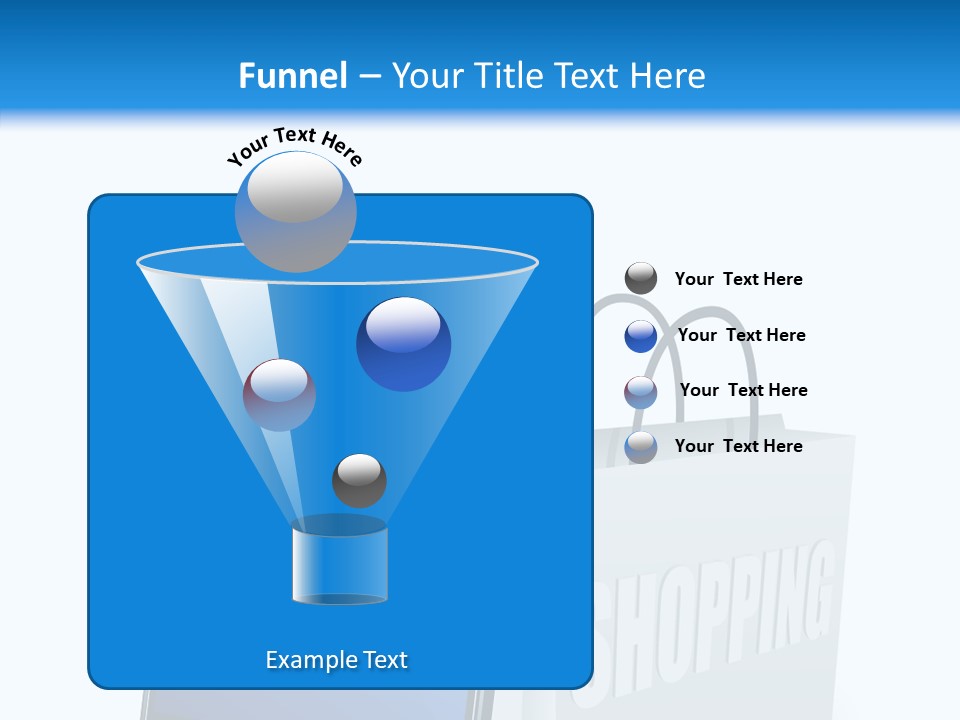 Funnel – Your Title Text Here

Your Text Here

Your Text Here

Your Text Here

Your Text Here

Your Text Here

Example Text

SHOPPING